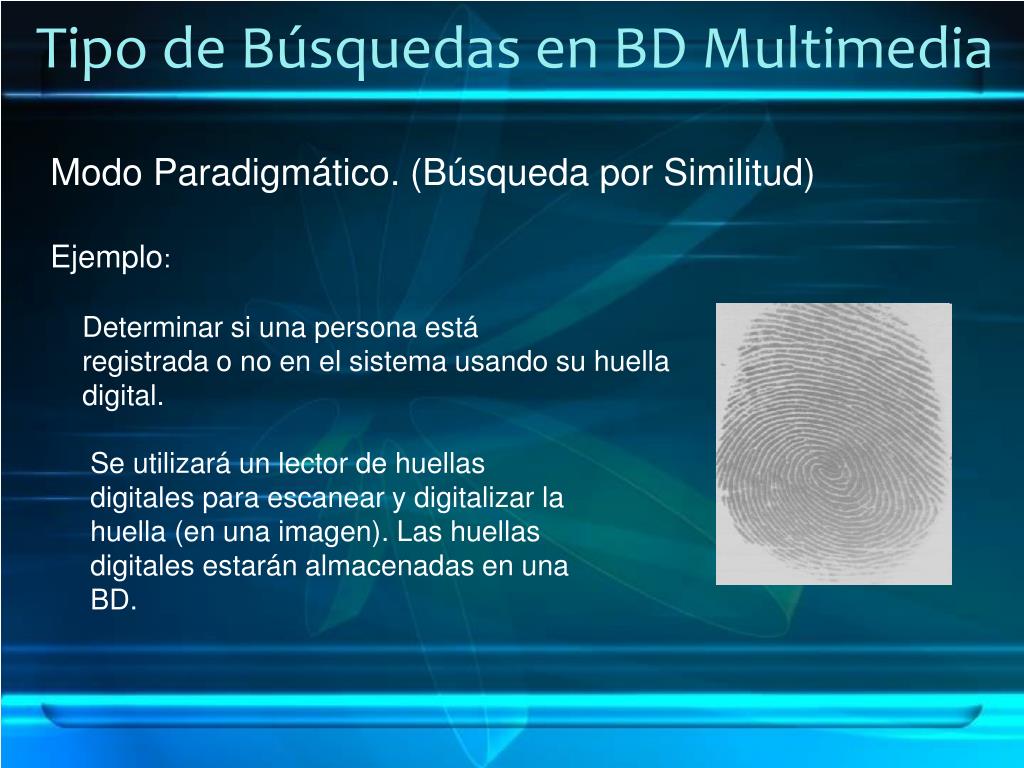 Tipo de Búsquedas en BD Multimedia

Modo Paradigmático. (Búsqueda por Similitud)

Ejemplo:

Determinar si una persona está registrada o no en el sistema usando su huella digital.

Se utilizará un lector de huellas digitales para escanear y digitalizar la huella (en una imagen). Las huellas digitales estarán almacenadas en una BD.